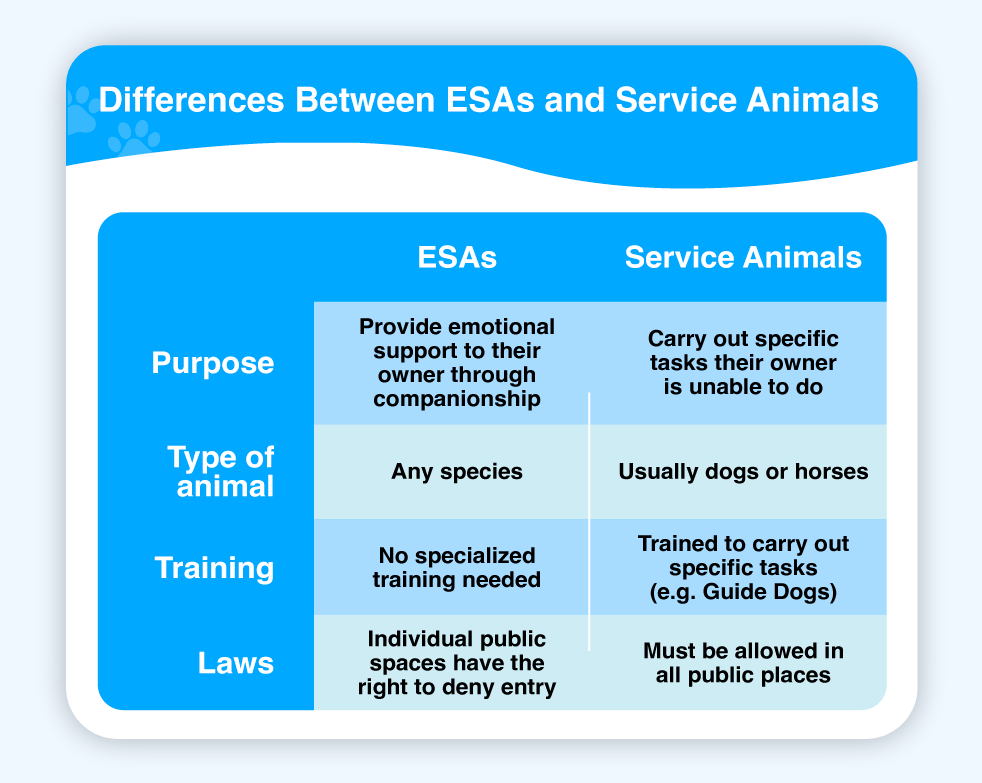 Differences Between ESAs and Service Animals

| | ESAs | Service Animals |
|---|---|---|
| Purpose | Provide emotional support to their owner through companionship | Carry out specific tasks their owner is unable to do |
| Type of animal | Any species | Usually dogs or horses |
| Training | No specialized training needed | Trained to carry out specific tasks (e.g. Guide Dogs) |
| Laws | Individual public spaces have the right to deny entry | Must be allowed in all public places |